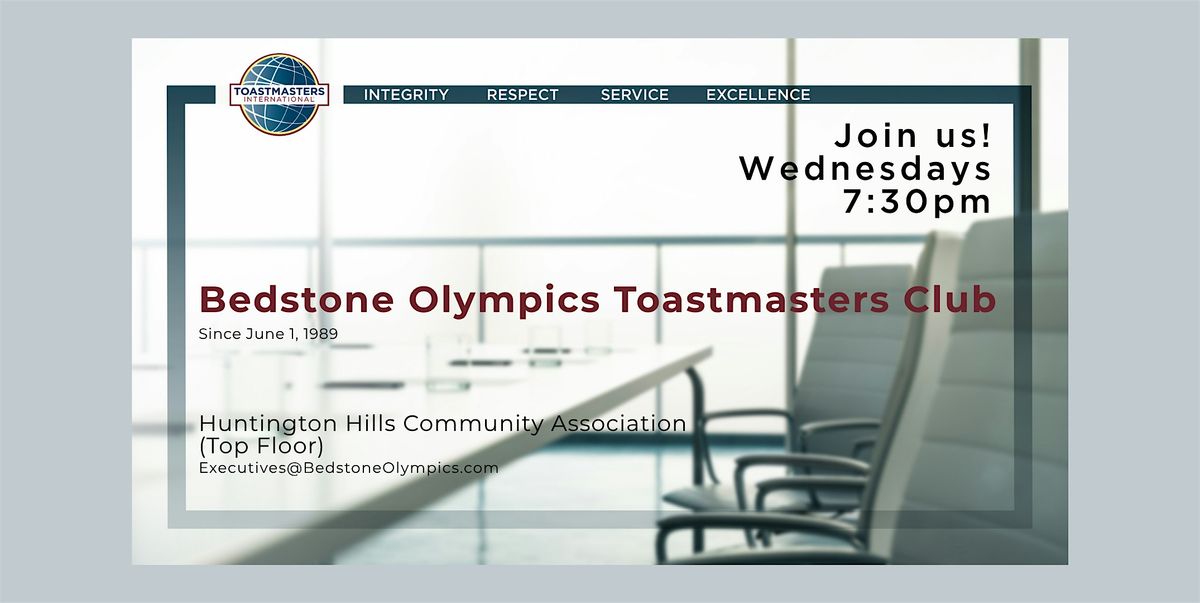 TOASTMASTERS INTERNATIONAL

INTEGRITY RESPECT SERVICE EXCELLENCE

Join us!
Wednesdays
7:30pm

Bedstone Olympics Toastmasters Club

Since June 1, 1989

Huntington Hills Community Association
(Top Floor)
Executives@BedstoneOlympics.com